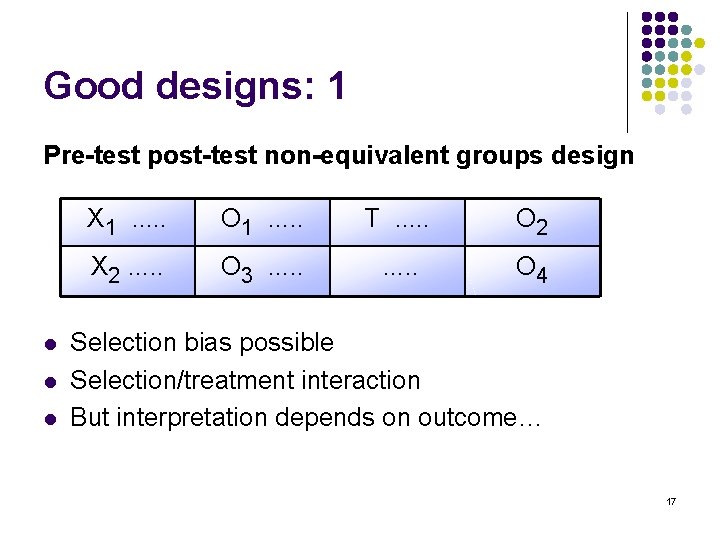 Good designs: 1

Pre-test post-test non-equivalent groups design

| $X_1$ ..... | $O_1$ ..... | T ..... | $O_2$ |
|---|---|---|---|
| $X_2$ ..... | $O_3$ ..... | ..... | $O_4$ |

- Selection bias possible
- Selection/treatment interaction
- But interpretation depends on outcome…

17